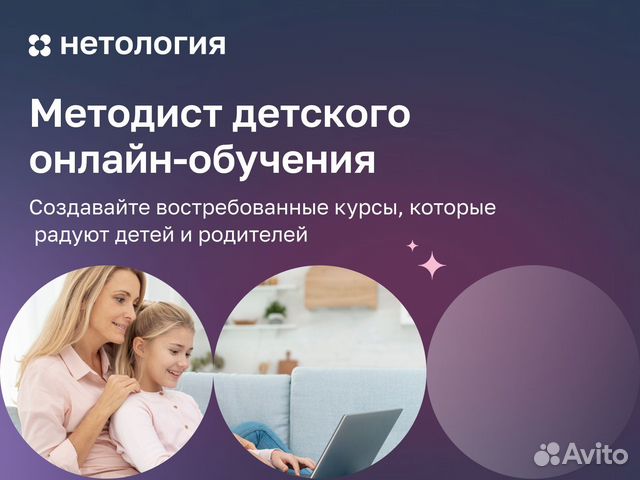 нетология

Методист детского онлайн-обучения

Создавайте востребованные курсы, которые радуют детей и родителей

Avito